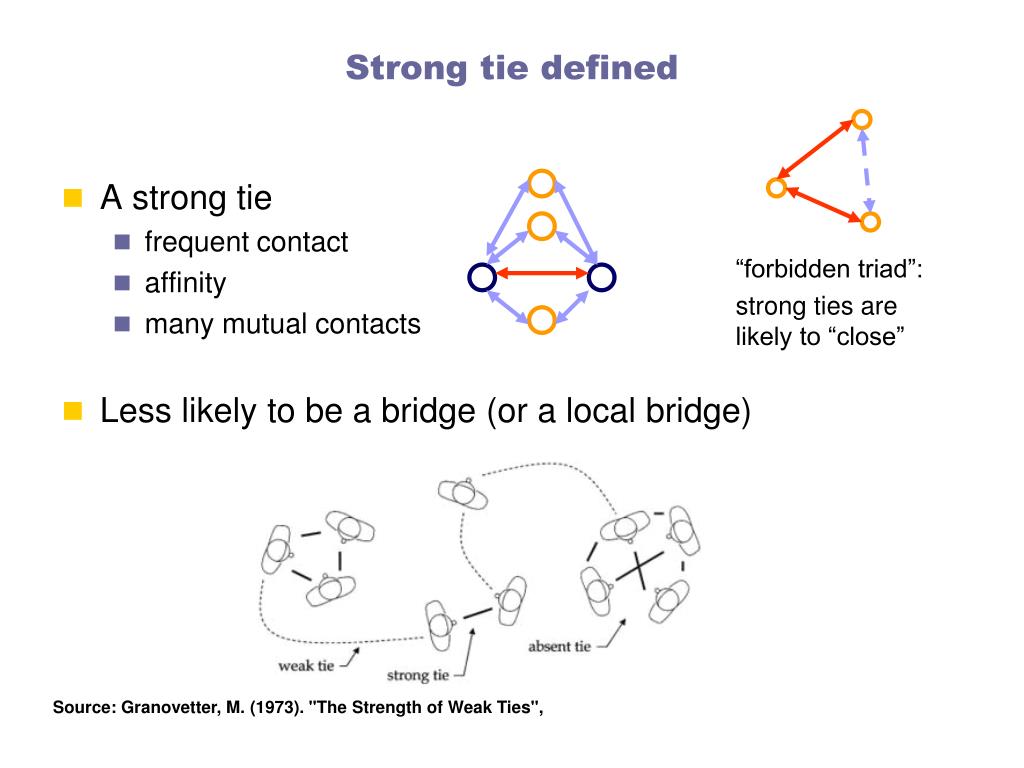 Strong tie defined

A strong tie

frequent contact

affinity

many mutual contacts

“forbidden triad”:

strong ties are likely to “close”

Less likely to be a bridge (or a local bridge)

weak tie

strong tie

absent tie

Source: Granovetter, M. (1973). "The Strength of Weak Ties",